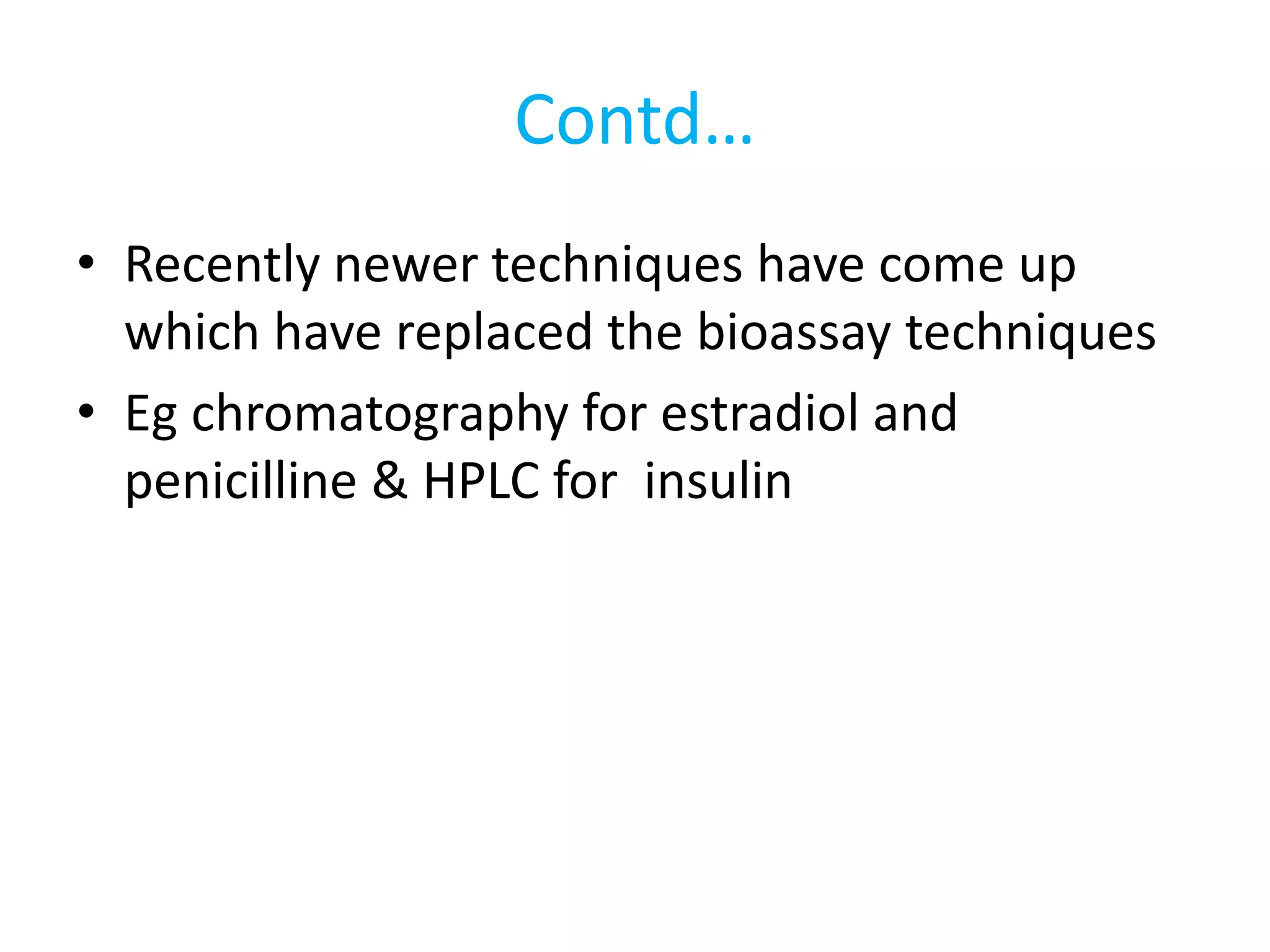 Contd…

• Recently newer techniques have come up which have replaced the bioassay techniques
• Eg chromatography for estradiol and penicilline & HPLC for  insulin